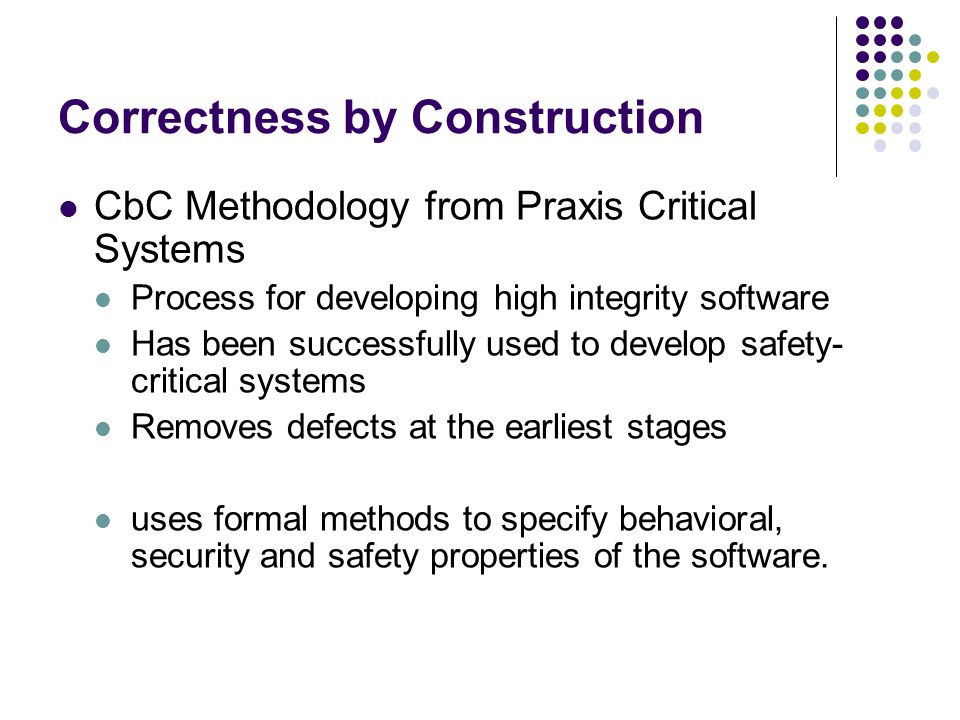 Correctness by Construction

- CbC Methodology from Praxis Critical Systems
  - Process for developing high integrity software
  - Has been successfully used to develop safety-critical systems
  - Removes defects at the earliest stages

  - uses formal methods to specify behavioral, security and safety properties of the software.